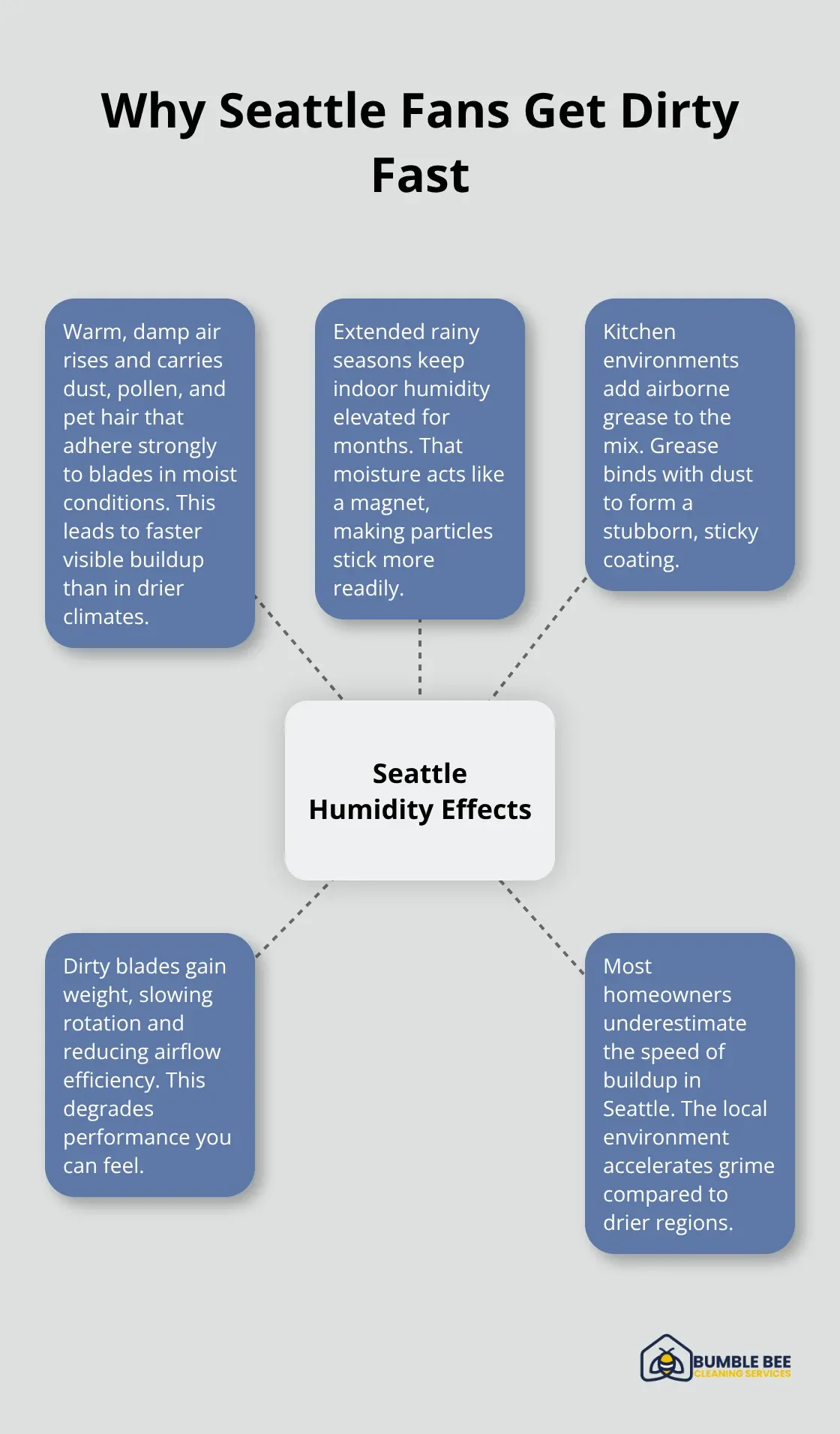 Why Seattle Fans Get Dirty Fast

Warm, damp air rises and carries dust, pollen, and pet hair that adhere strongly to blades in moist conditions. This leads to faster visible buildup than in drier climates.

Extended rainy seasons keep indoor humidity elevated for months. That moisture acts like a magnet, making particles stick more readily.

Kitchen environments add airborne grease to the mix. Grease binds with dust to form a stubborn, sticky coating.

Seattle Humidity Effects

Dirty blades gain weight, slowing rotation and reducing airflow efficiency. This degrades performance you can feel.

Most homeowners underestimate the speed of buildup in Seattle. The local environment accelerates grime compared to drier regions.

BUMBLE BEE
CLEANING SERVICES